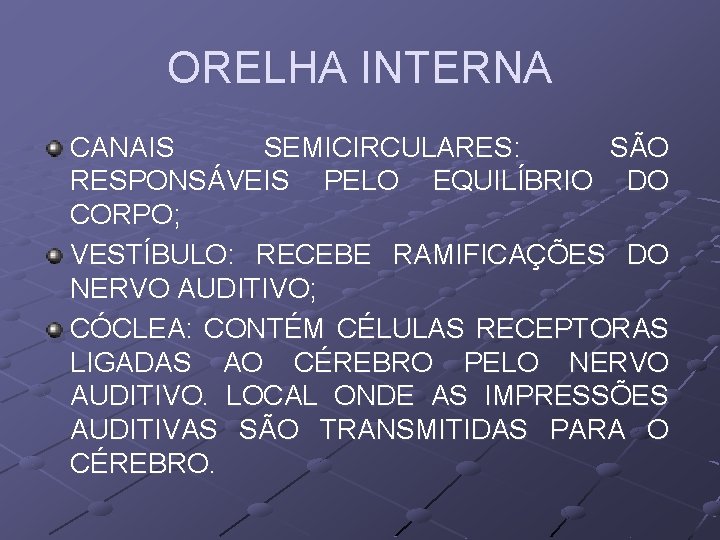 ORELHA INTERNA

CANAIS SEMICIRCULARES: SÃO RESPONSÁVEIS PELO EQUILÍBRIO DO CORPO;

VESTÍBULO: RECEBE RAMIFICAÇÕES DO NERVO AUDITIVO;

CÓCLEA: CONTÉM CÉLULAS RECEPTORAS LIGADAS AO CÉREBRO PELO NERVO AUDITIVO. LOCAL ONDE AS IMPRESSÕES AUDITIVAS SÃO TRANSMITIDAS PARA O CÉREBRO.